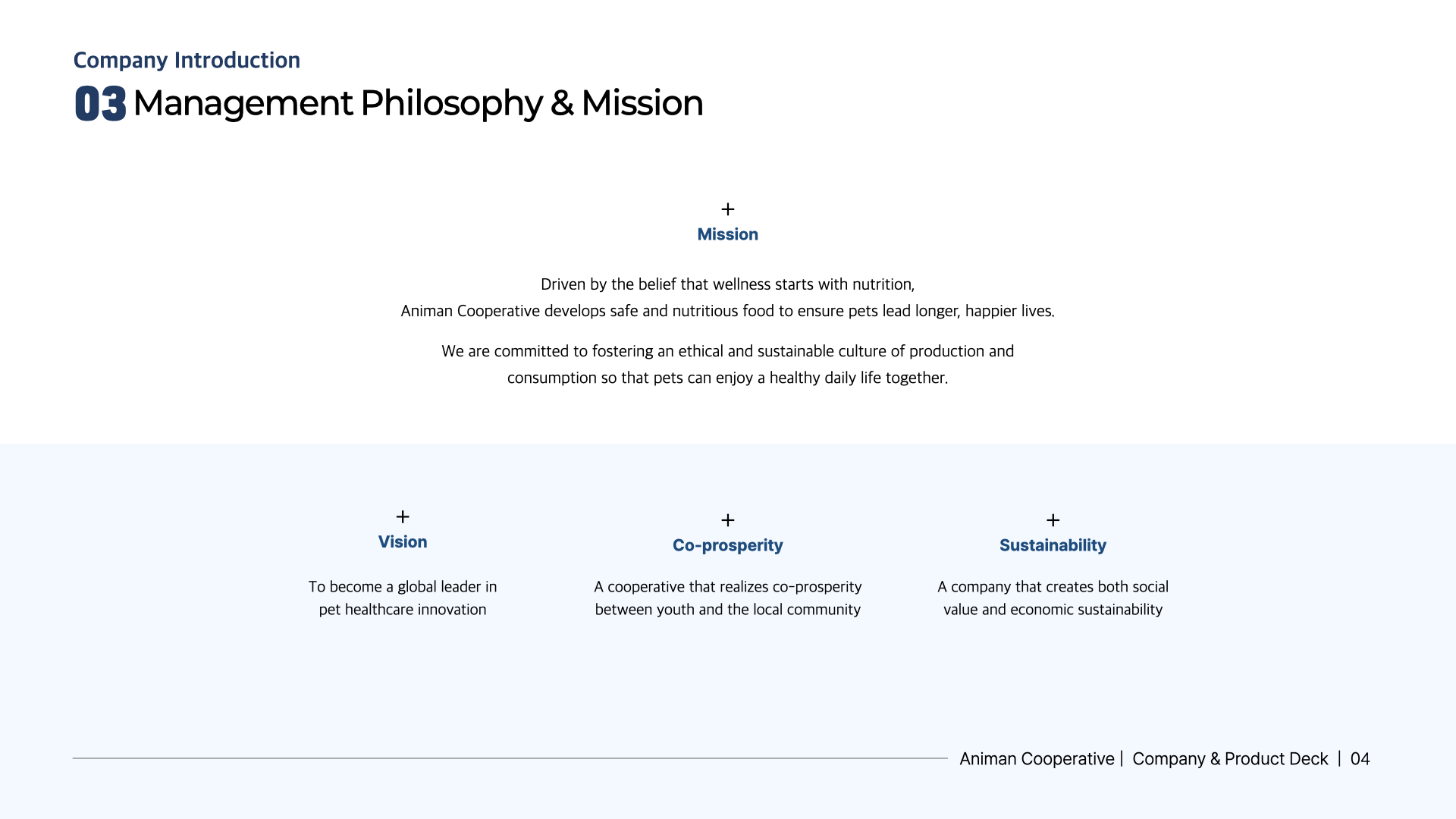 Company Introduction
03 Management Philosophy & Mission

+
Mission

Driven by the belief that wellness starts with nutrition,
Animan Cooperative develops safe and nutritious food to ensure pets lead longer, happier lives.

We are committed to fostering an ethical and sustainable culture of production and consumption so that pets can enjoy a healthy daily life together.

+
Vision

To become a global leader in pet healthcare innovation

+
Co-prosperity

A cooperative that realizes co-prosperity between youth and the local community

+
Sustainability

A company that creates both social value and economic sustainability

Animan Cooperative | Company & Product Deck | 04